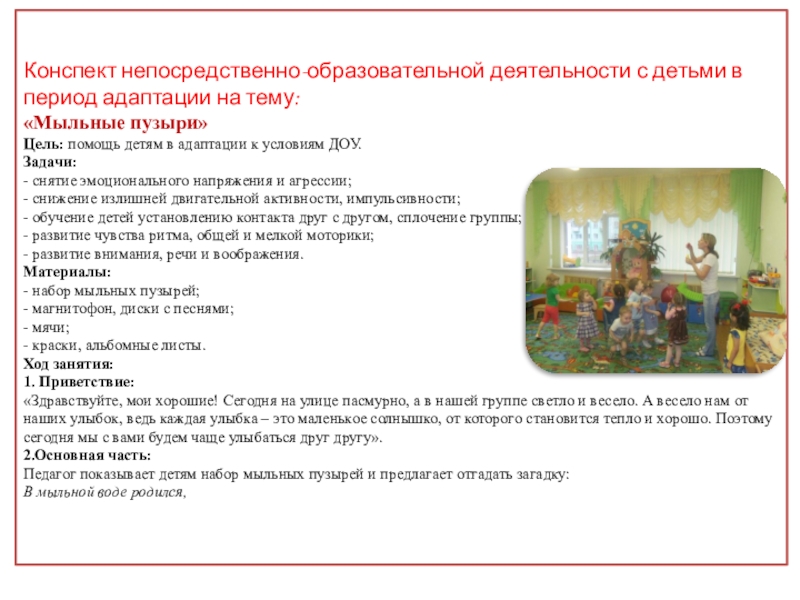 Конспект непосредственно-образовательной деятельности с детьми в период адаптации на тему:
«Мыльные пузыри»
Цель: помощь детям в адаптации к условиям ДОУ.
Задачи:
- снятие эмоционального напряжения и агрессии;
- снижение излишней двигательной активности, импульсивности;
- обучение детей установлению контакта друг с другом, сплочение группы;
- развитие чувства ритма, общей и мелкой моторики;
- развитие внимания, речи и воображения.
Материалы:
- набор мыльных пузырей;
- магнитофон, диски с песнями;
- мячи;
- краски, альбомные листы.
Ход занятия:
1. Приветствие:
«Здравствуйте, мои хорошие! Сегодня на улице пасмурно, а в нашей группе светло и весело. А весело нам от наших улыбок, ведь каждая улыбка – это маленькое солнышко, от которого становится тепло и хорошо. Поэтому сегодня мы с вами будем чаще улыбаться друг другу».
2.Основная часть:
Педагог показывает детям набор мыльных пузырей и предлагает отгадать загадку:
В мыльной воде родился,